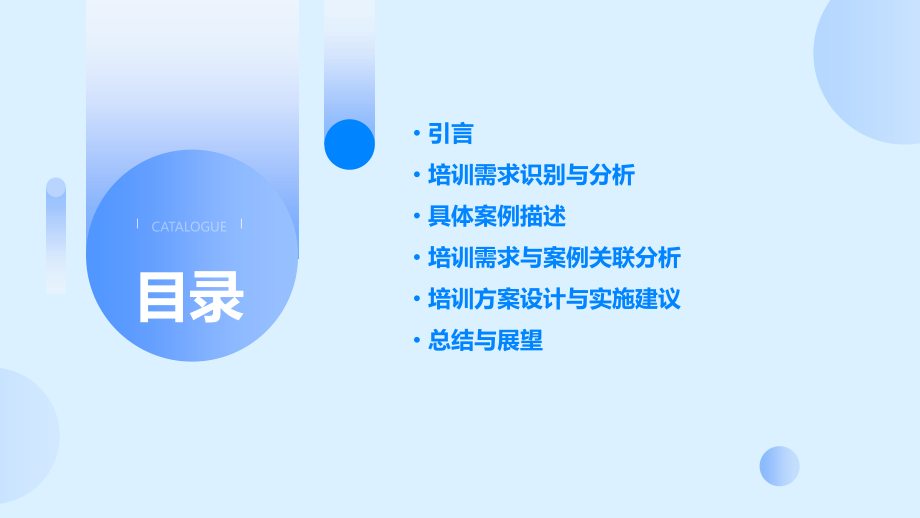 CATALOGUE

目录

• 引言
• 培训需求识别与分析
• 具体案例描述
• 培训需求与案例关联分析
• 培训方案设计与实施建议
• 总结与展望